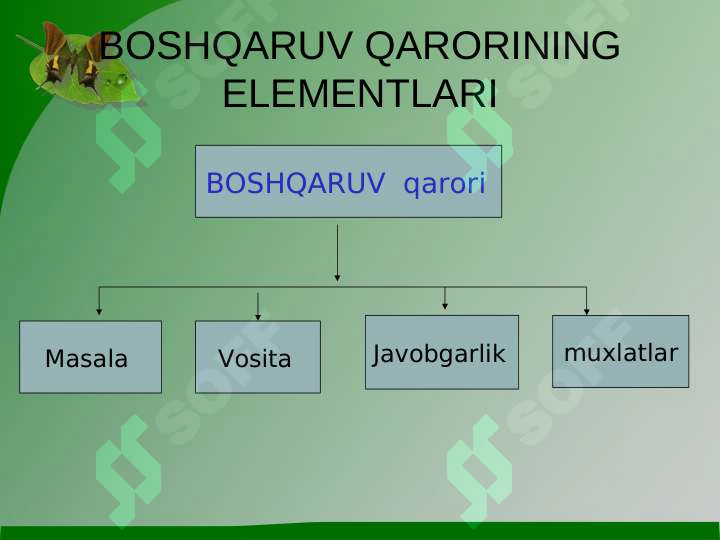 BOSHQARUV QARORINING ELEMENTLARI

BOSHQARUV qarori

Masala

Vosita

Javobgarlik

muxlatlar

SOFF SOFF SOFF SOFF